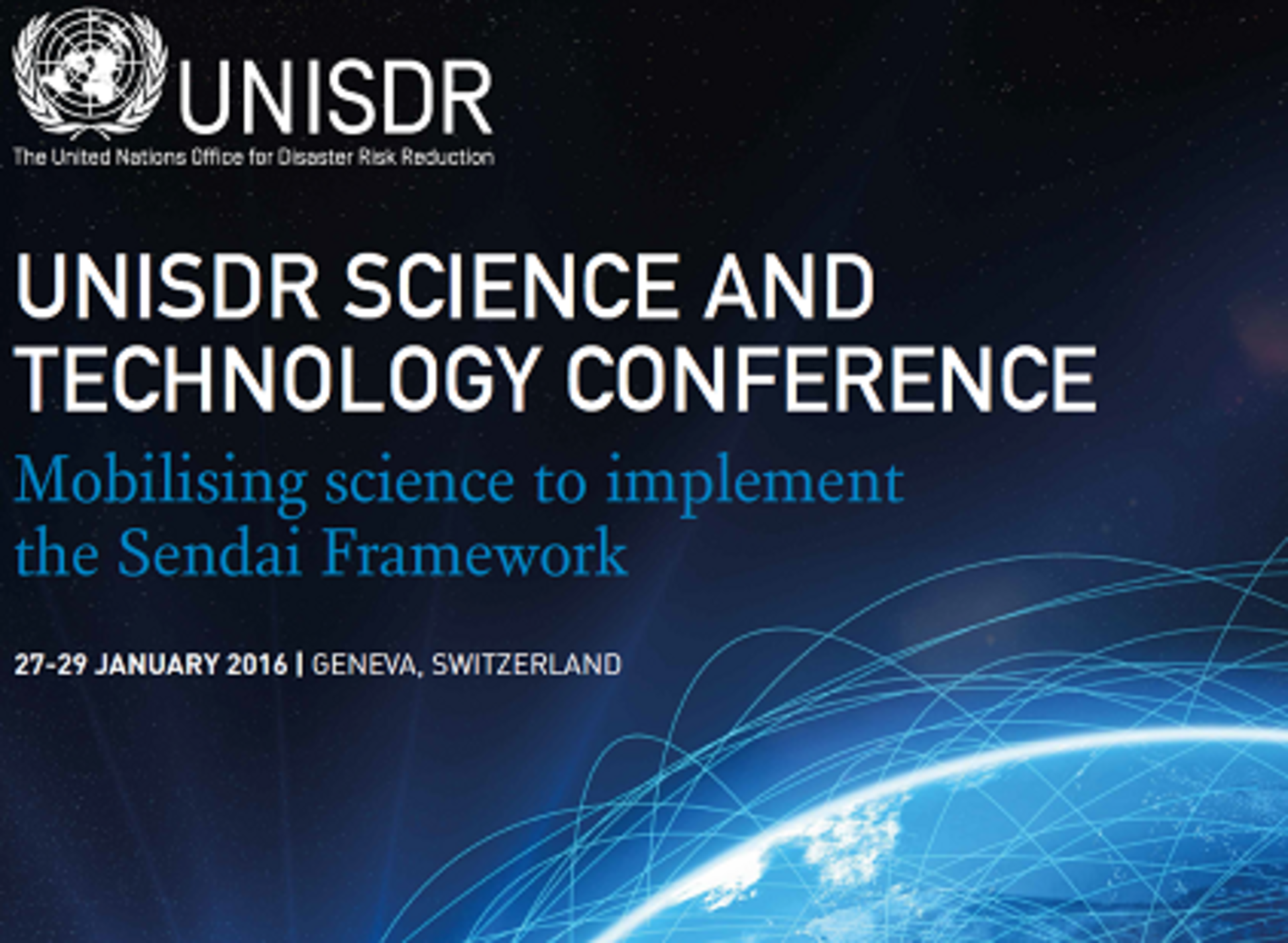 UNISDR
The United Nations Office for Disaster Risk Reduction

UNISDR SCIENCE AND TECHNOLOGY CONFERENCE

Mobilising science to implement the Sendai Framework

27-29 JANUARY 2016 | GENEVA, SWITZERLAND